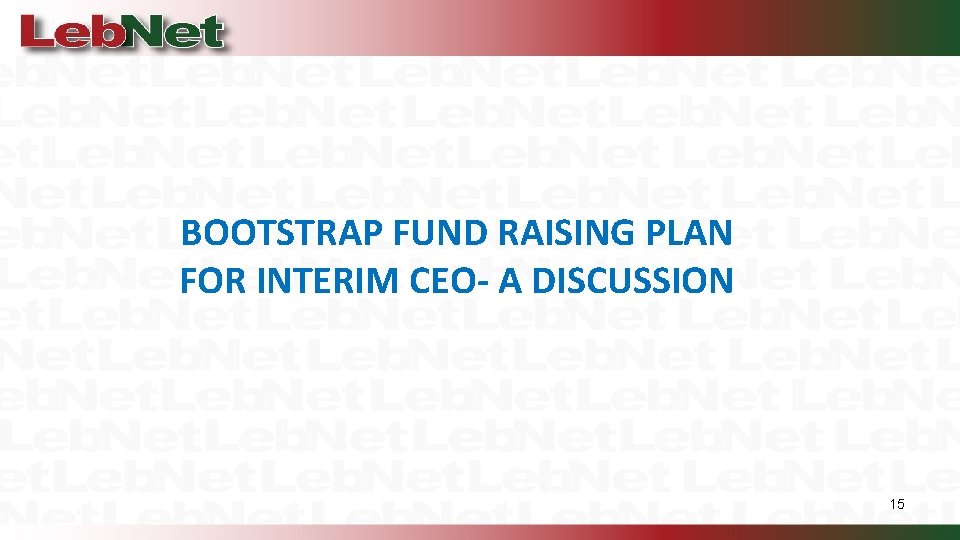 LebNet

BOOTSTRAP FUND RAISING PLAN FOR INTERIM CEO- A DISCUSSION

15